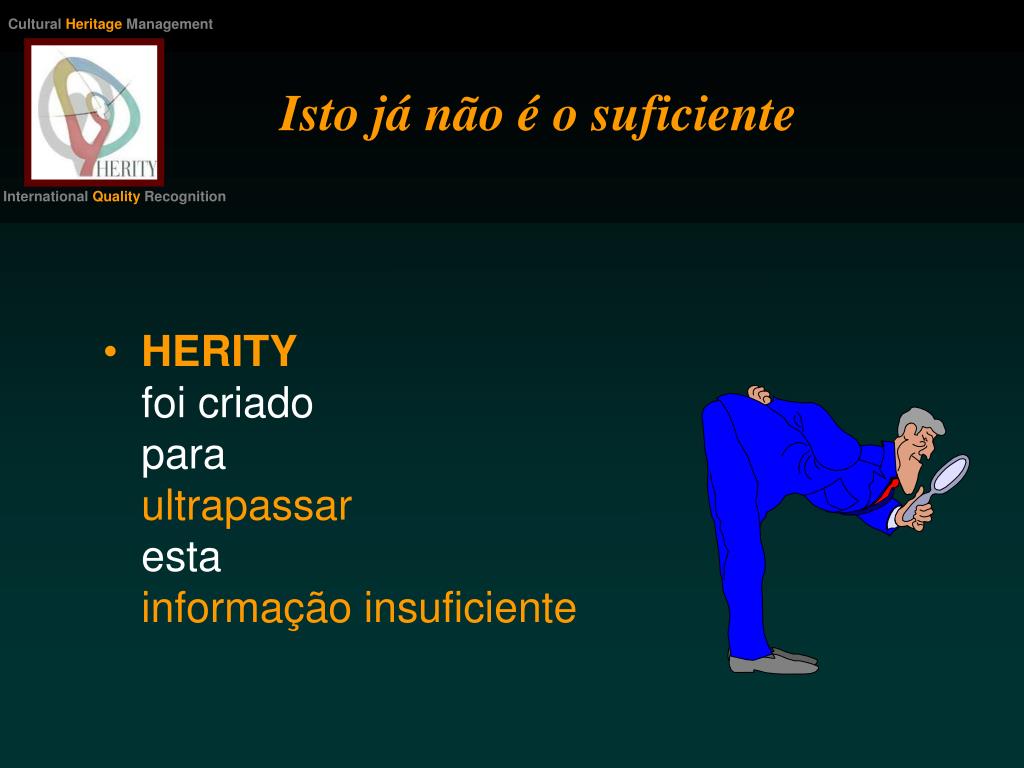 Cultural Heritage Management

HERITY

International Quality Recognition

Isto já não é o suficiente

• HERITY
foi criado
para
ultrapassar
esta
informação insuficiente